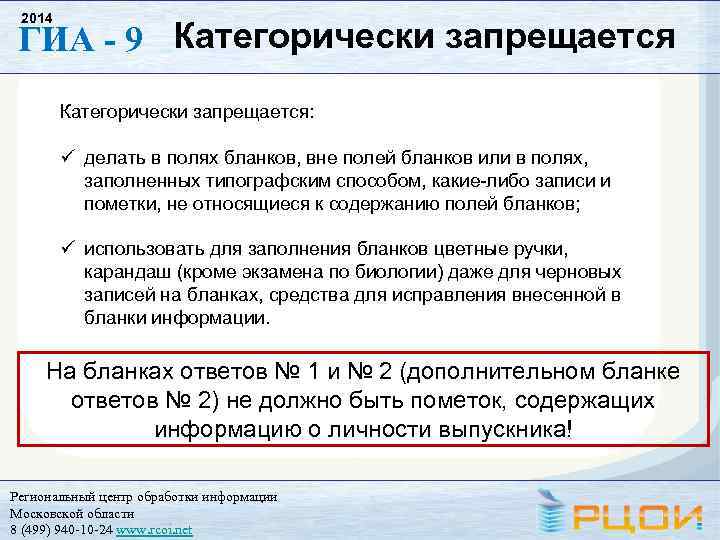 2014
ГИА - 9 Категорически запрещается

Категорически запрещается:

✓ делать в полях бланков, вне полей бланков или в полях, заполненных типографским способом, какие-либо записи и пометки, не относящиеся к содержанию полей бланков;

✓ использовать для заполнения бланков цветные ручки, карандаш (кроме экзамена по биологии) даже для черновых записей на бланках, средства для исправления внесенной в бланки информации.

На бланках ответов № 1 и № 2 (дополнительном бланке ответов № 2) не должно быть пометок, содержащих информацию о личности выпускника!

Региональный центр обработки информации
Московской области
8 (499) 940-10-24 www.rcoi.net

РЦОИ